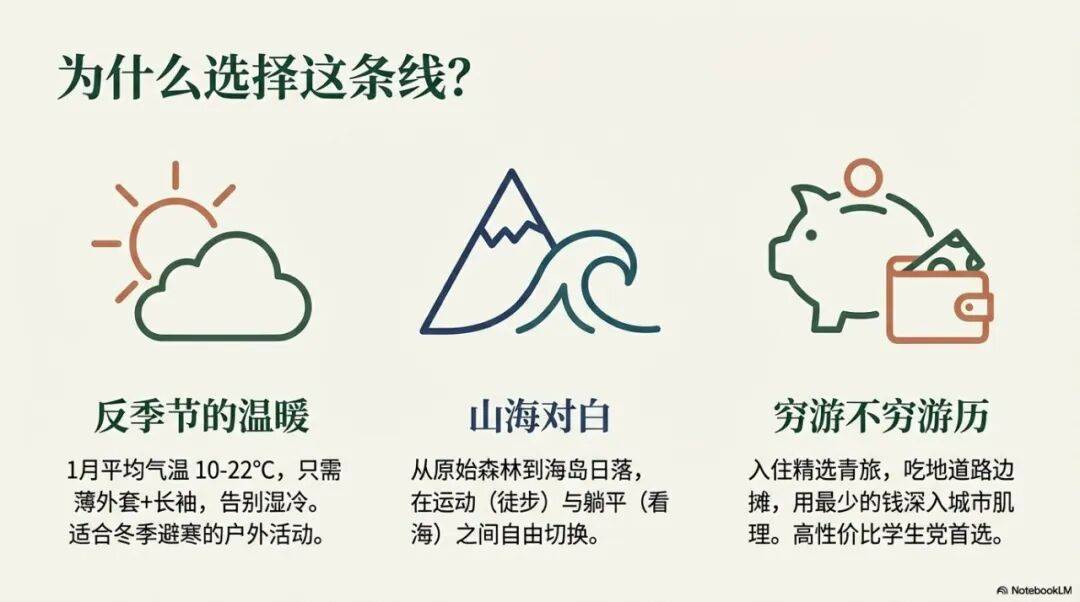 为什么选择这条线?

反季节的温暖

1月平均气温 10-22°C，只需薄外套+长袖，告别湿冷。适合冬季避寒的户外活动。

山海对白

从原始森林到海岛日落，在运动（徒步）与躺平（看海）之间自由切换。

穷游不穷游历

入住精选青旅，吃地道路边摊，用最少的钱深入城市肌理。高性价比学生党首选。

NotebookLM